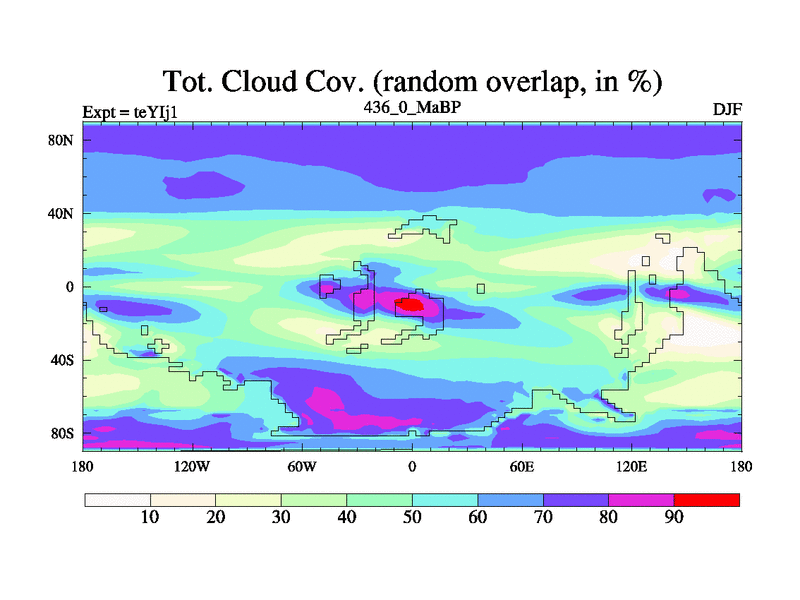 Tot. Cloud Cov. (random overlap, in %)

Expt = teYIj1

436_0_MaBP

DJF

80N
40N
0
40S
80S

180
120W
60W
0
60E
120E
180

10
20
30
40
50
60
70
80
90